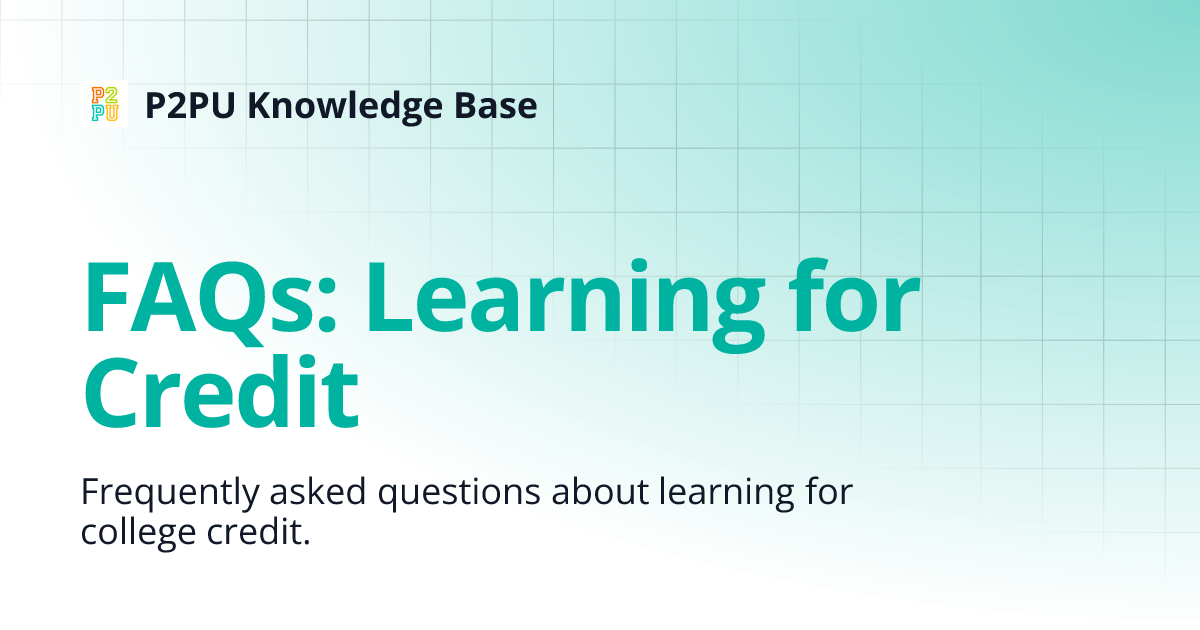 P2PU

P2PU Knowledge Base

FAQs: Learning for Credit

Frequently asked questions about learning for college credit.